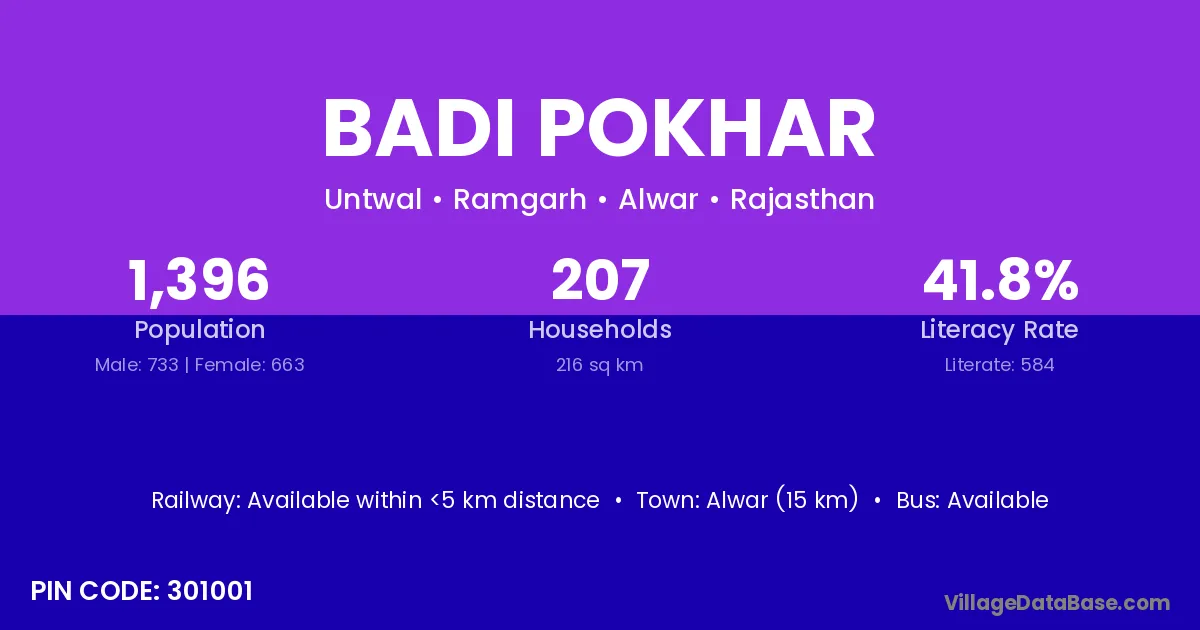 BADI POKHAR

Untwal • Ramgarh • Alwar • Rajasthan

1,396
Population
Male: 733 | Female: 663

207
Households
216 sq km

41.8%
Literacy Rate
Literate: 584

Railway: Available within <5 km distance • Town: Alwar (15 km) • Bus: Available

PIN CODE: 301001

VillageDataBase.com